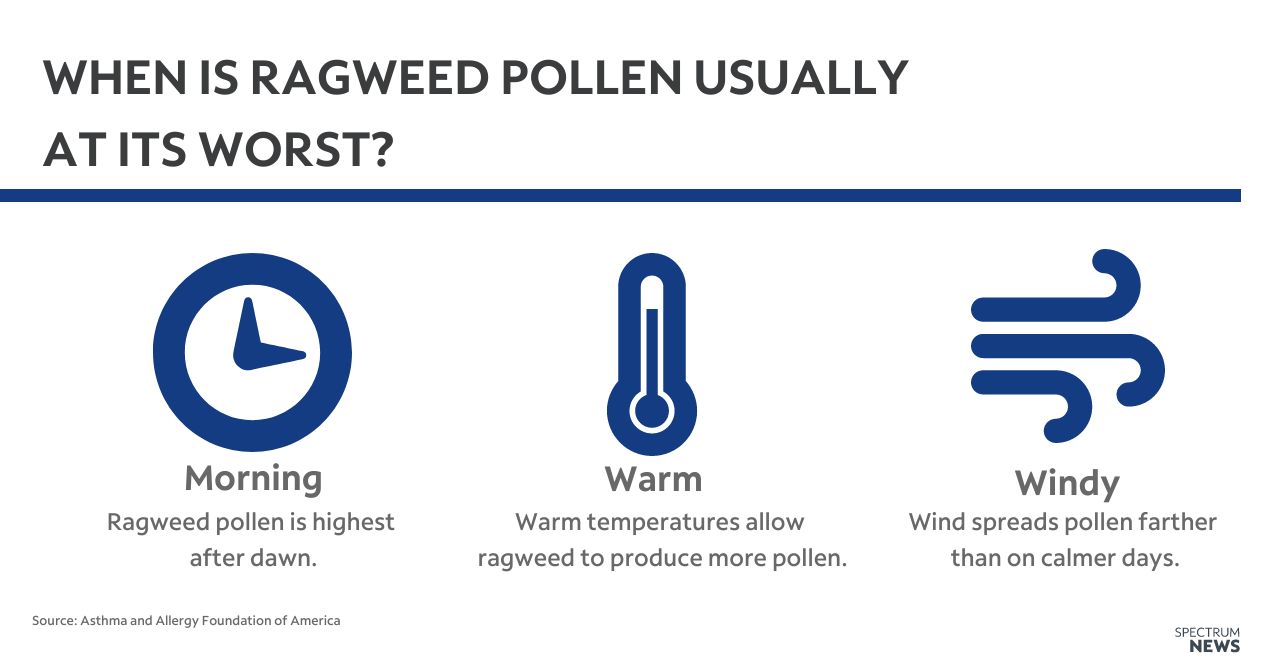 WHEN IS RAGWEED POLLEN USUALLY AT ITS WORST?

Morning
Ragweed pollen is highest after dawn.

Warm
Warm temperatures allow ragweed to produce more pollen.

Windy
Wind spreads pollen farther than on calmer days.

Source: Asthma and Allergy Foundation of America

SPECTRUM NEWS